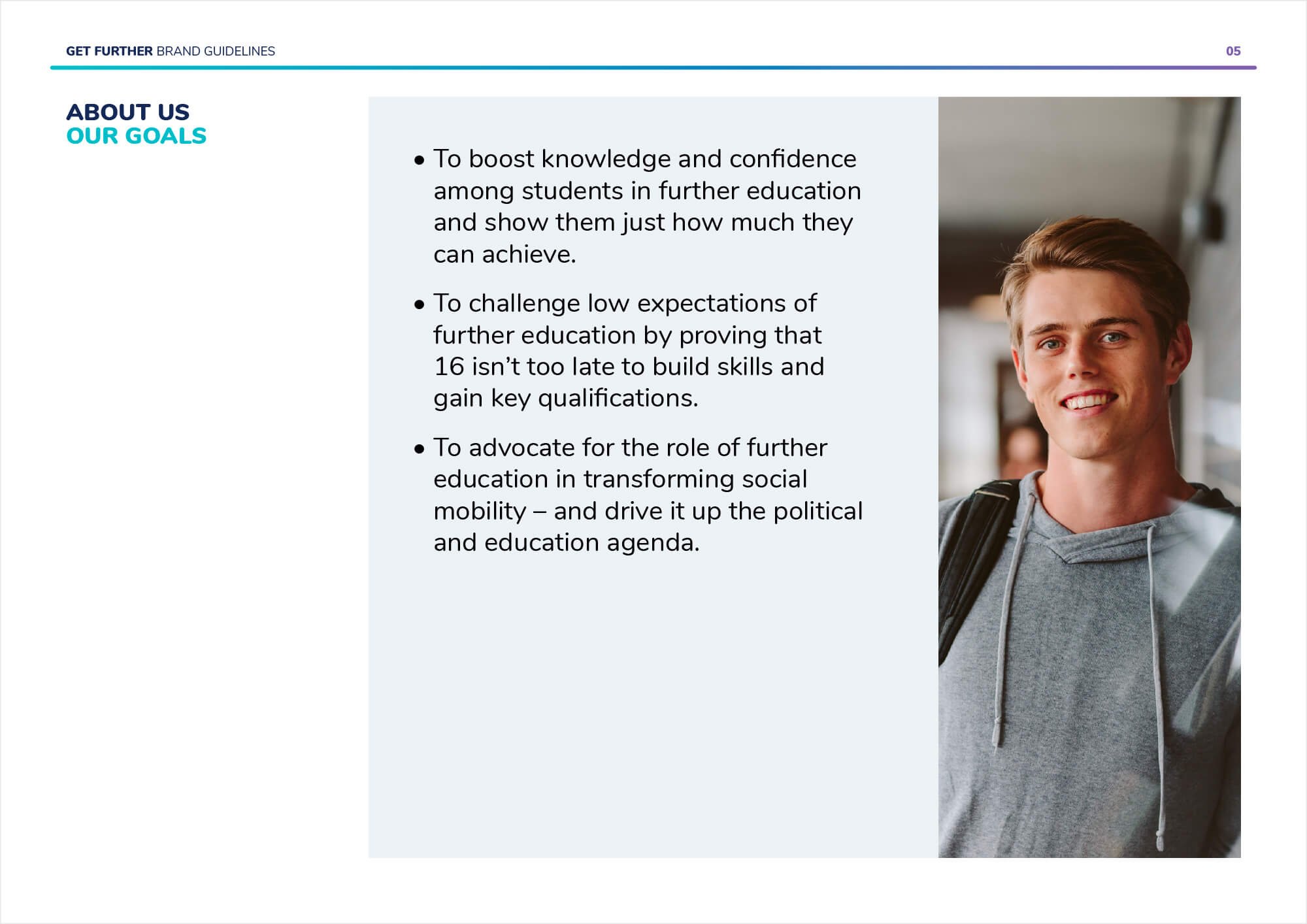 GET FURTHER BRAND GUIDELINES

05

ABOUT US
OUR GOALS

• To boost knowledge and confidence among students in further education and show them just how much they can achieve.

• To challenge low expectations of further education by proving that 16 isn't too late to build skills and gain key qualifications.

• To advocate for the role of further education in transforming social mobility – and drive it up the political and education agenda.